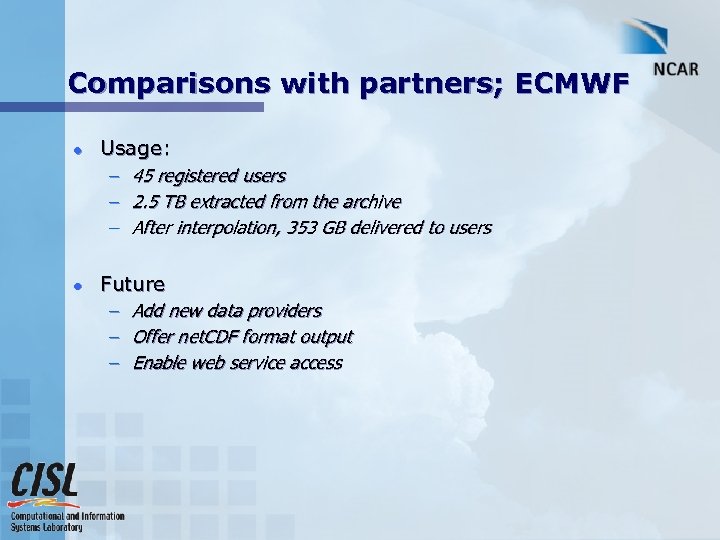 NCAR

Comparisons with partners; ECMWF

• Usage:
– 45 registered users
– 2.5 TB extracted from the archive
– After interpolation, 353 GB delivered to users

• Future
– Add new data providers
– Offer netCDF format output
– Enable web service access

CISL
Computational and Information Systems Laboratory